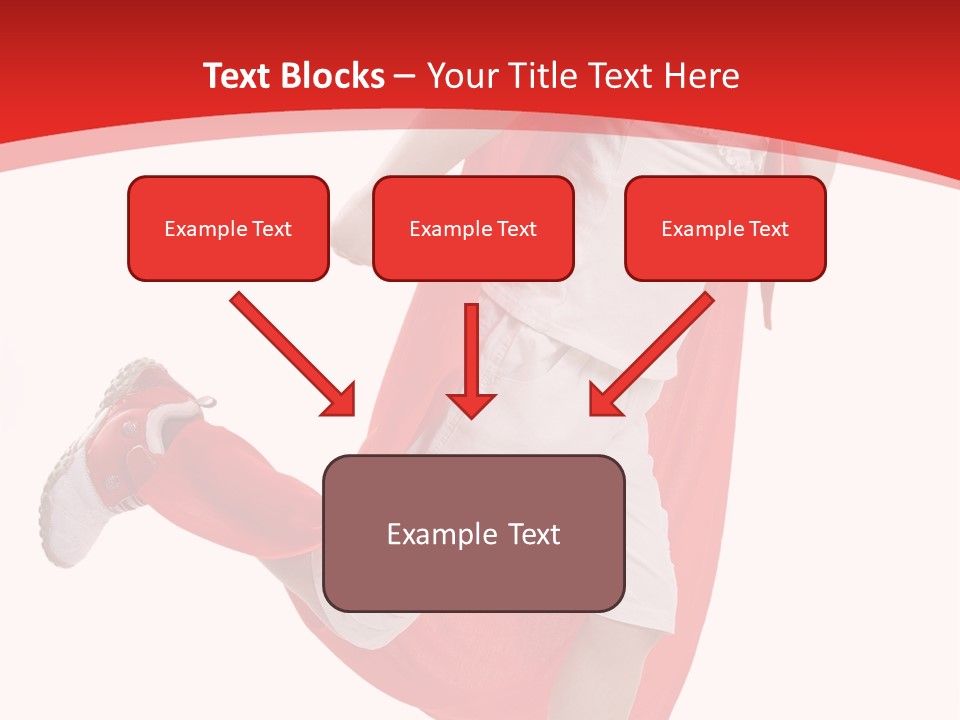 Text Blocks – Your Title Text Here

Example Text

Example Text

Example Text

Example Text